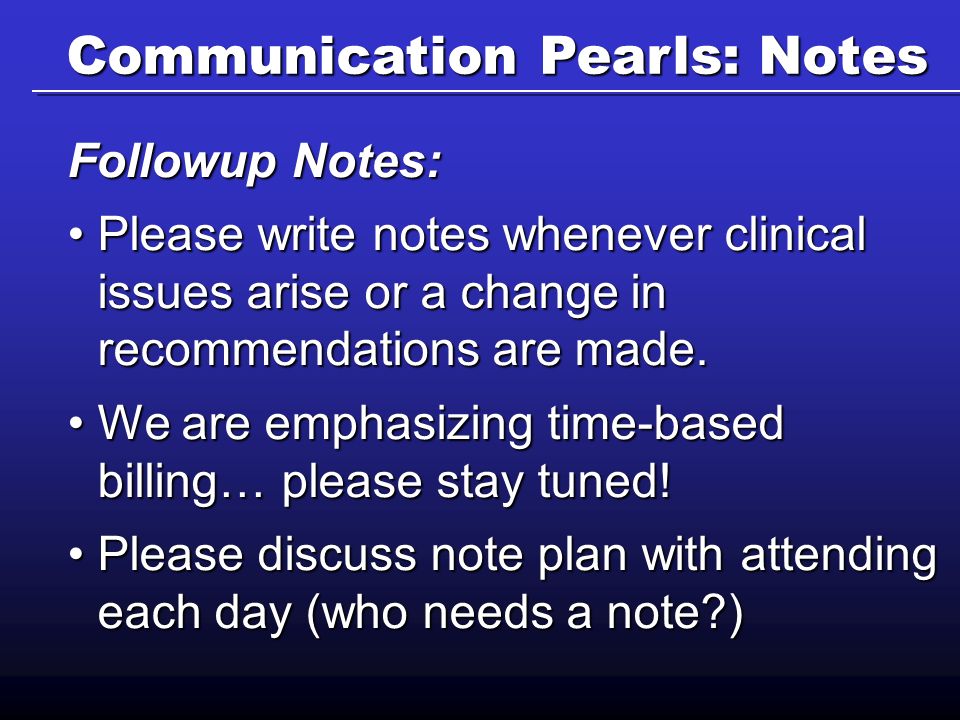 Communication Pearls: Notes

Followup Notes:

• Please write notes whenever clinical issues arise or a change in recommendations are made.

• We are emphasizing time-based billing… please stay tuned!

• Please discuss note plan with attending each day (who needs a note?)